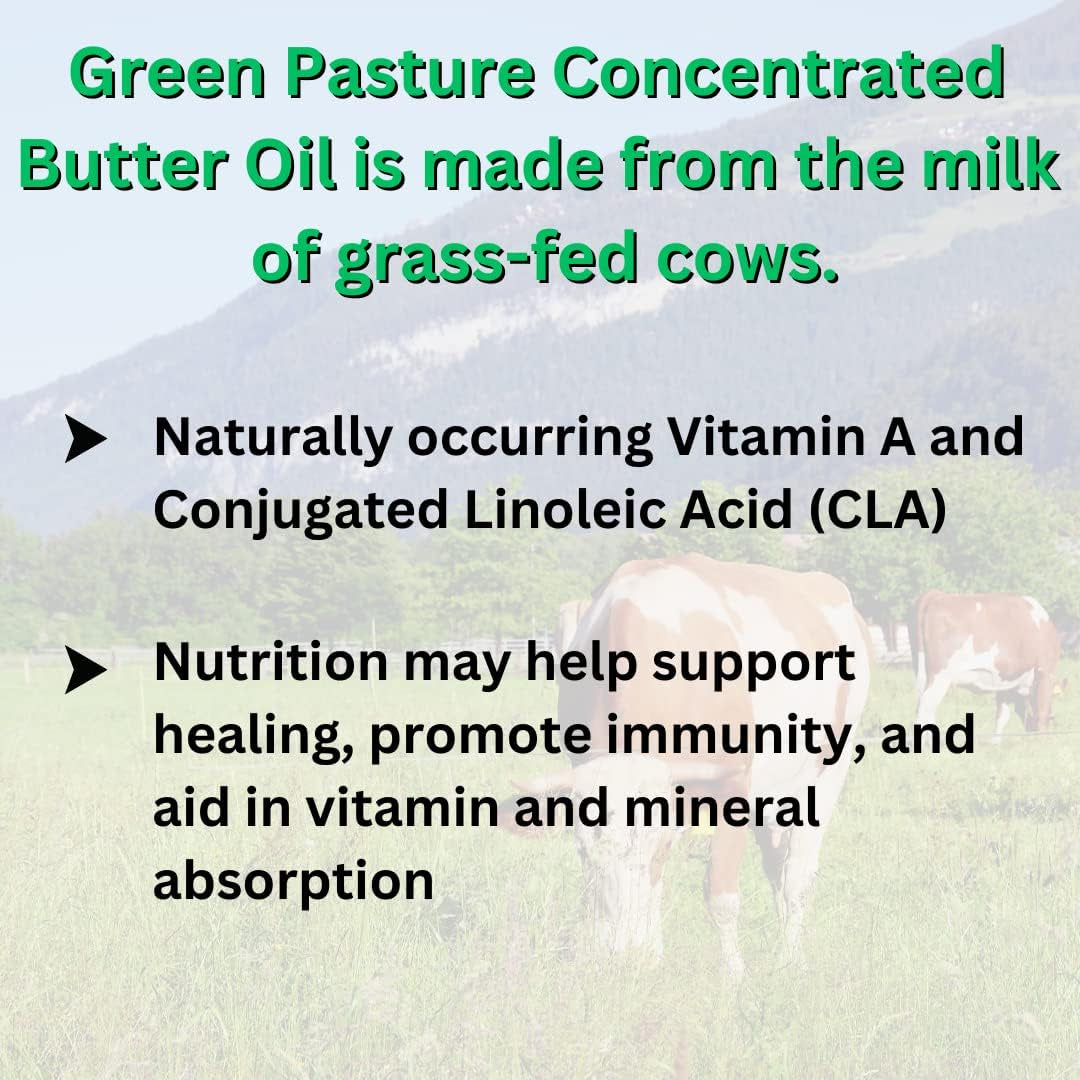 Green Pasture Concentrated Butter Oil is made from the milk of grass-fed cows.

➤ Naturally occurring Vitamin A and Conjugated Linoleic Acid (CLA)

➤ Nutrition may help support healing, promote immunity, and aid in vitamin and mineral absorption